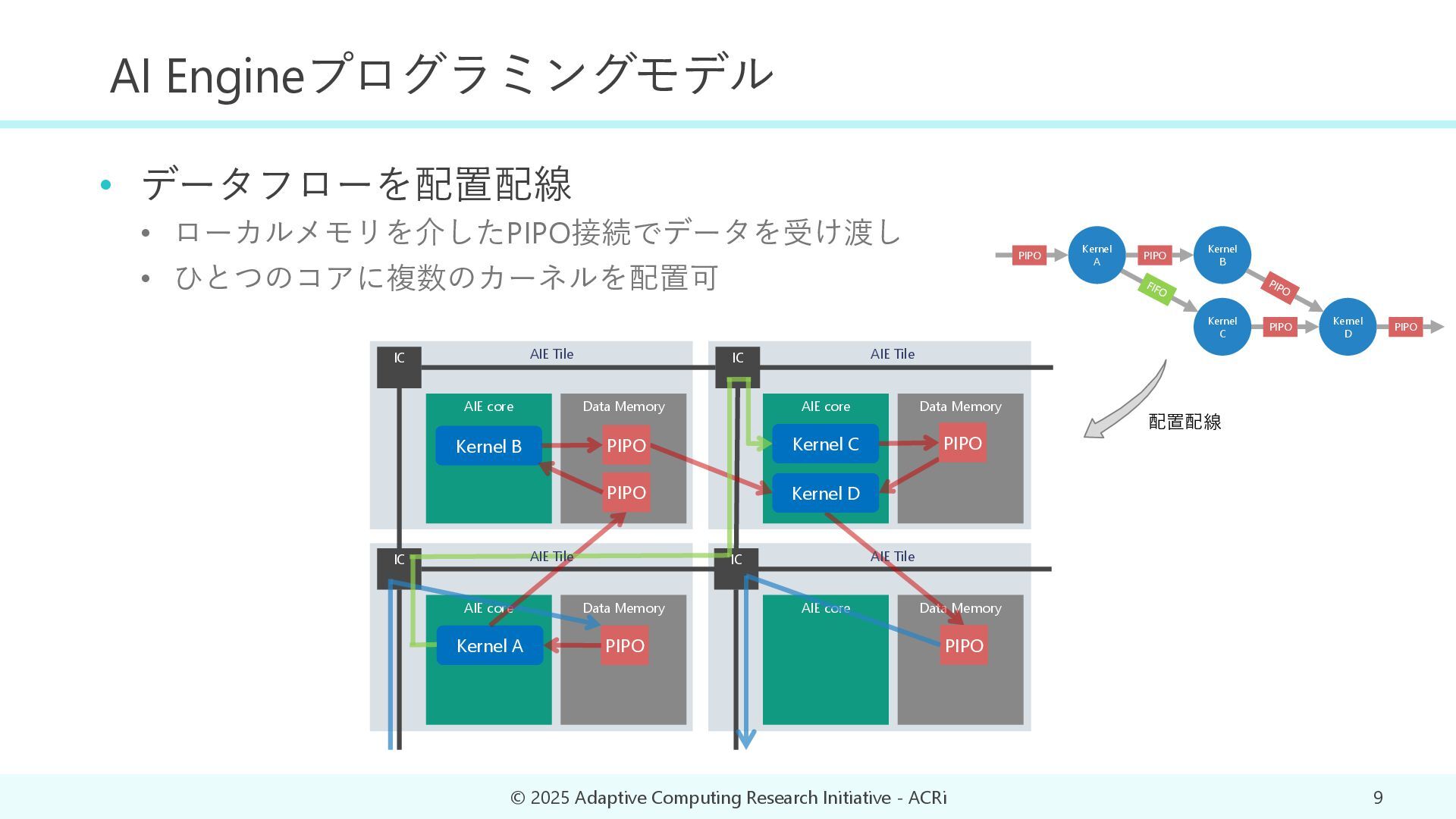 AI Engineプログラミングモデル

• データフローを配置配線
  • ローカルメモリを介したPIPO接続でデータを受け渡し
  • ひとつのコアに複数のカーネルを配置可

PIPO
Kernel A
PIPO
Kernel B
FIFO
PIPO
Kernel C
PIPO
Kernel D
PIPO

配置配線

IC
AIE Tile
AIE core
Data Memory
Kernel B
PIPO
PIPO

IC
AIE Tile
AIE core
Data Memory
Kernel C
PIPO
Kernel D

IC
AIE Tile
AIE core
Data Memory
Kernel A
PIPO

IC
AIE Tile
AIE core
Data Memory
PIPO

© 2025 Adaptive Computing Research Initiative - ACRi
9